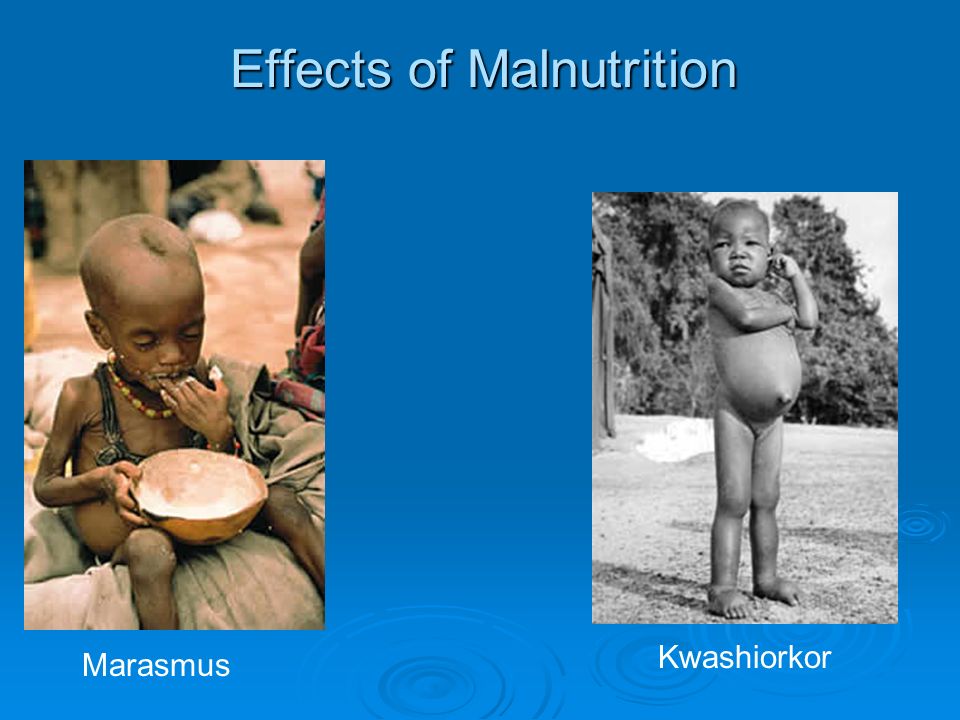 Effects of Malnutrition

Marasmus

Kwashiorkor